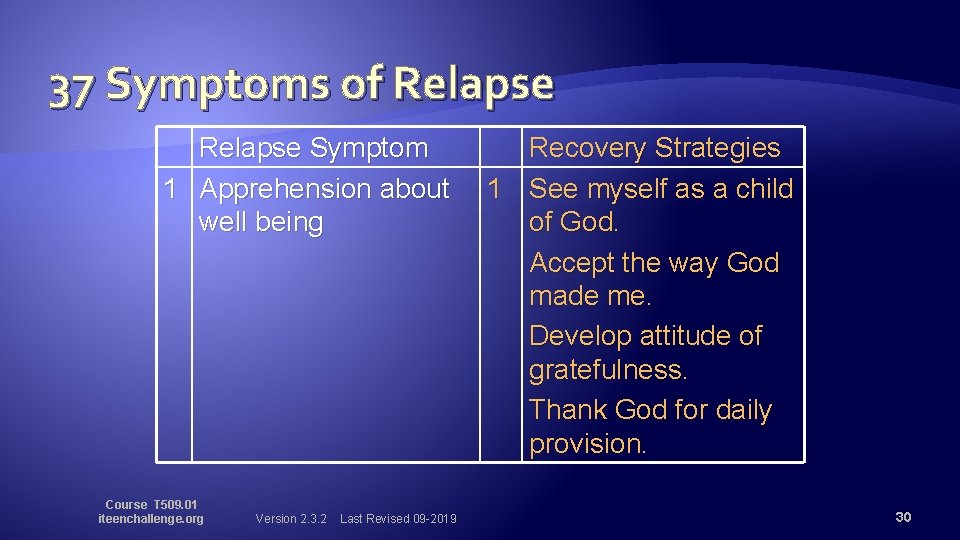 37 Symptoms of Relapse

| | Relapse Symptom | | Recovery Strategies |
|---|---|---|---|
| 1 | Apprehension about well being | 1 | See myself as a child of God. Accept the way God made me. Develop attitude of gratefulness. Thank God for daily provision. |

Course T509.01
iteenchallenge.org

Version 2.3.2 Last Revised 09-2019

30